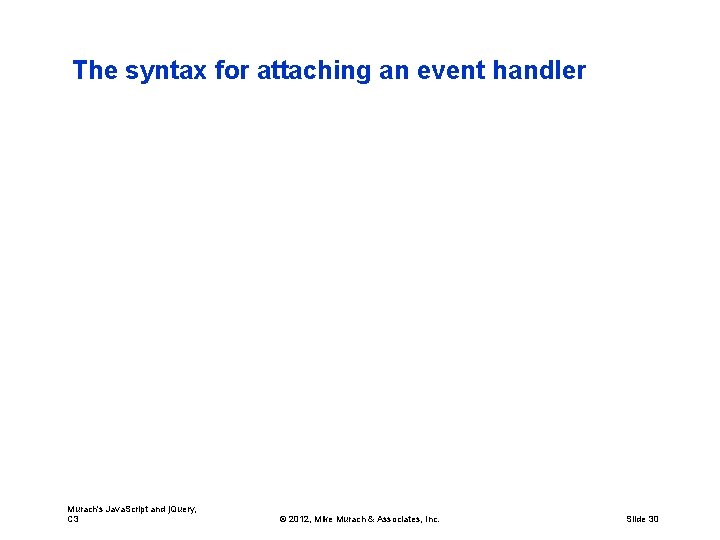 The syntax for attaching an event handler

Murach's JavaScript and jQuery, C3

© 2012, Mike Murach & Associates, Inc.

Slide 30